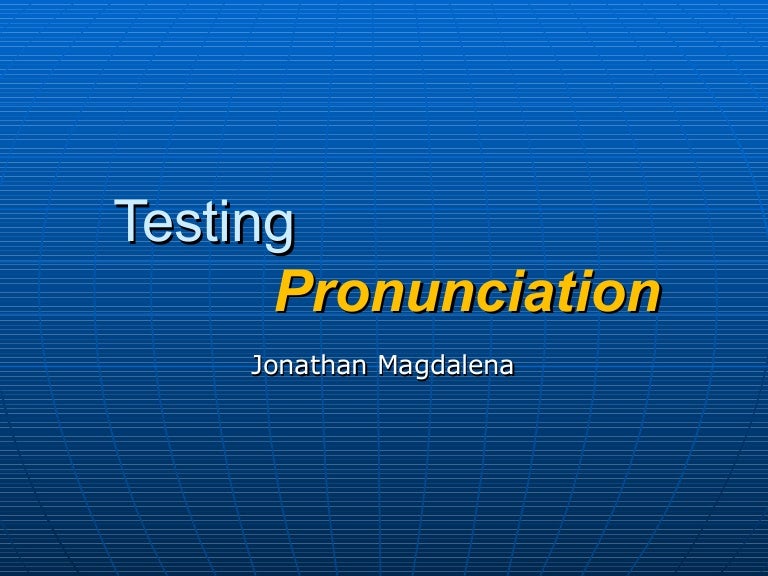 Testing
Pronunciation

Jonathan Magdalena